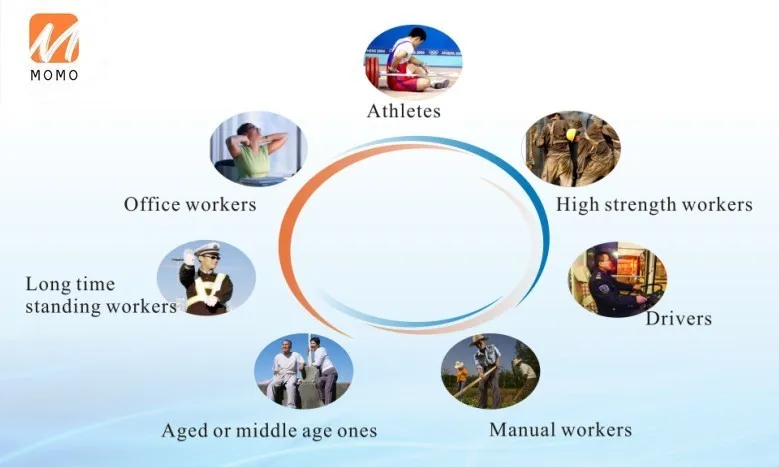 MOMO

Athletes

Office workers

High strength workers

Long time standing workers

Drivers

Aged or middle age ones

Manual workers